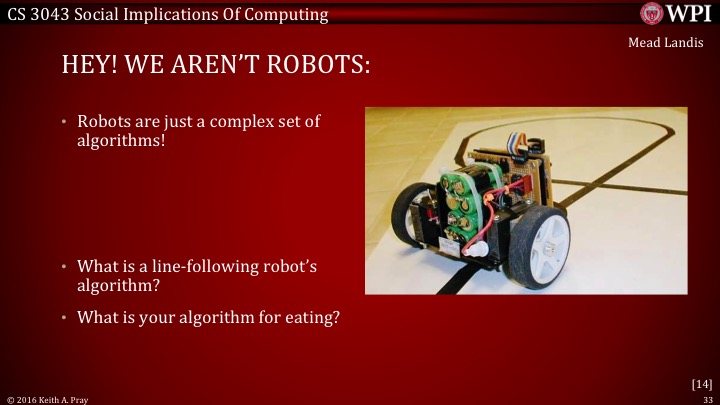 CS 3043 Social Implications Of Computing

WPI

Mead Landis

HEY! WE AREN'T ROBOTS:

• Robots are just a complex set of algorithms!

• What is a line-following robot's algorithm?

• What is your algorithm for eating?

[14]

© 2016 Keith A. Pray

33